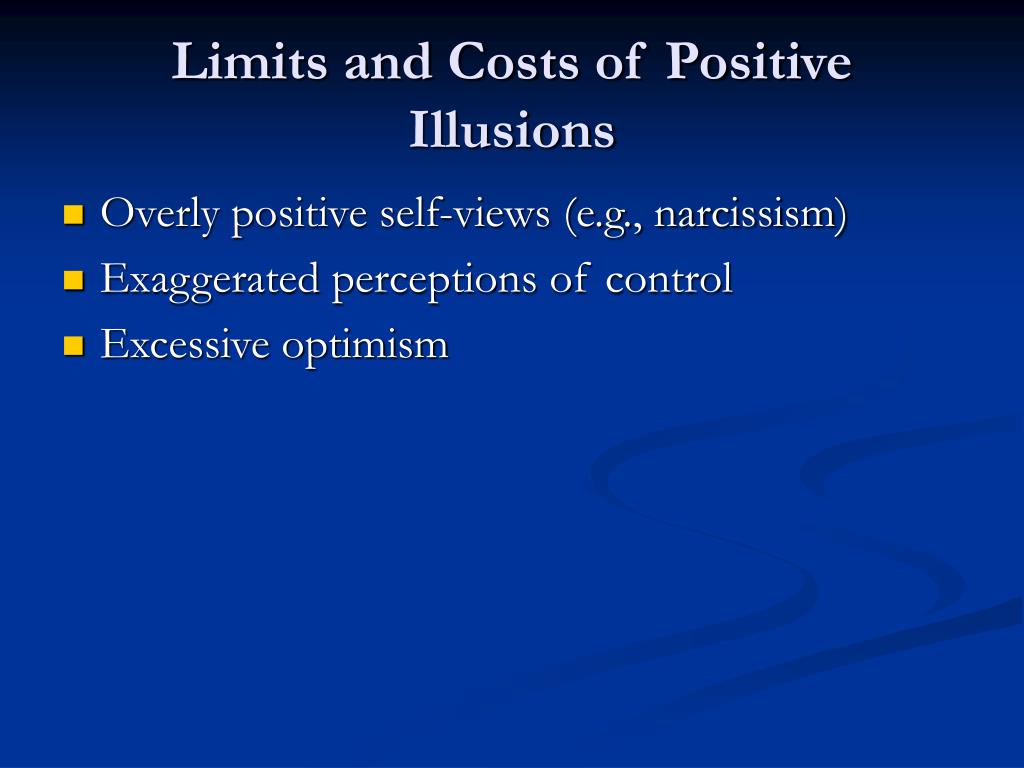 Limits and Costs of Positive Illusions

Overly positive self-views (e.g., narcissism)
Exaggerated perceptions of control
Excessive optimism